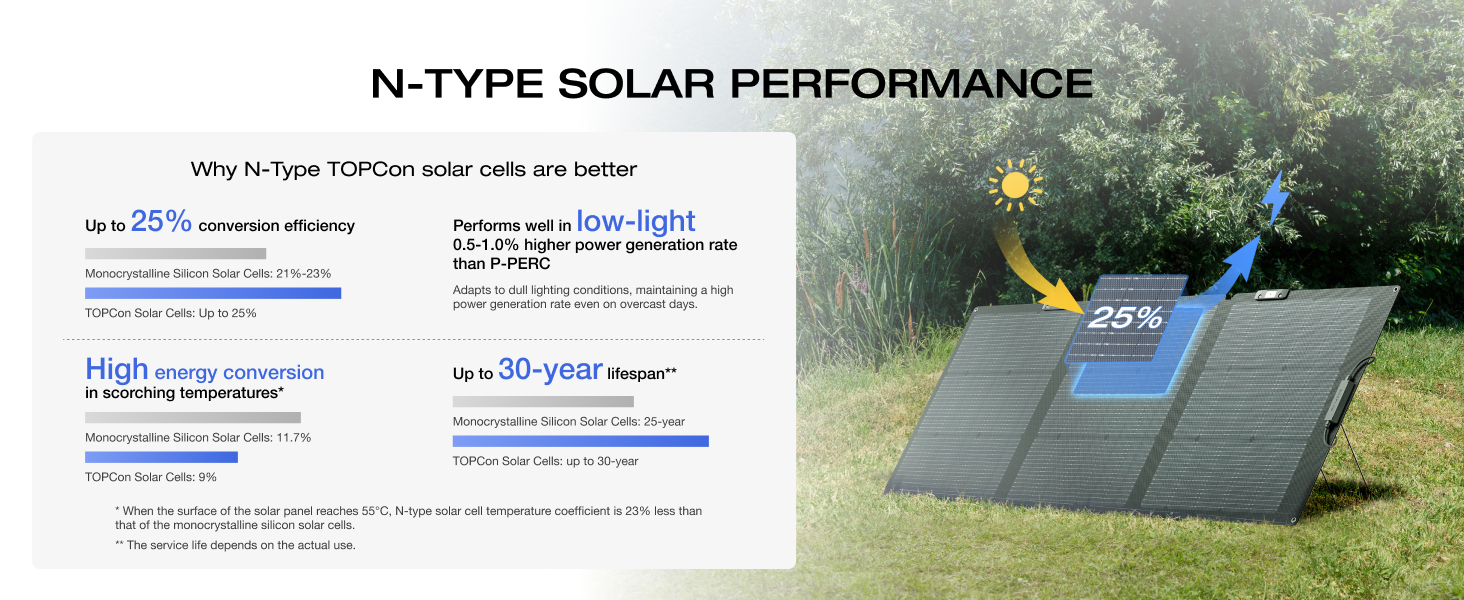 N-TYPE SOLAR PERFORMANCE

Why N-Type TOPCon solar cells are better

Up to 25% conversion efficiency

Monocrystalline Silicon Solar Cells: 21%-23%

TOPCon Solar Cells: Up to 25%

Performs well in low-light
0.5-1.0% higher power generation rate than P-PERC

Adapts to dull lighting conditions, maintaining a high power generation rate even on overcast days.

High energy conversion in scorching temperatures*

Monocrystalline Silicon Solar Cells: 11.7%

TOPCon Solar Cells: 9%

Up to 30-year lifespan**

Monocrystalline Silicon Solar Cells: 25-year

TOPCon Solar Cells: up to 30-year

* When the surface of the solar panel reaches 55°C, N-type solar cell temperature coefficient is 23% less than that of the monocrystalline silicon solar cells.

** The service life depends on the actual use.

25%